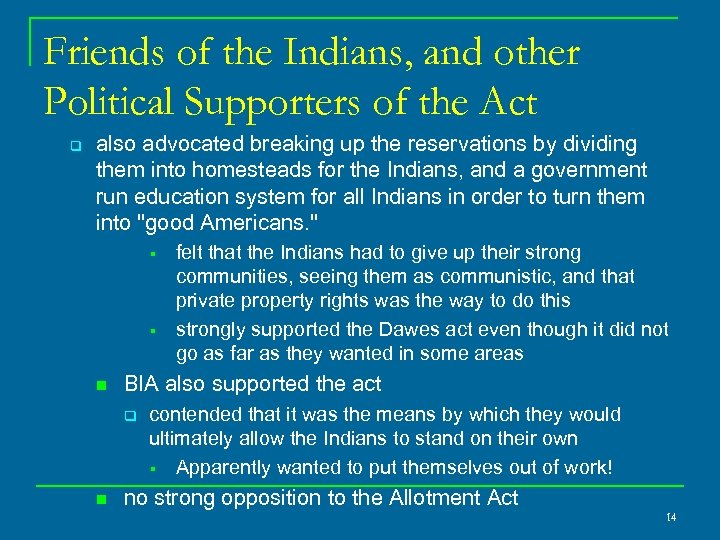 Friends of the Indians, and other Political Supporters of the Act

also advocated breaking up the reservations by dividing them into homesteads for the Indians, and a government run education system for all Indians in order to turn them into "good Americans."

felt that the Indians had to give up their strong communities, seeing them as communistic, and that private property rights was the way to do this

strongly supported the Dawes act even though it did not go as far as they wanted in some areas

BIA also supported the act

contended that it was the means by which they would ultimately allow the Indians to stand on their own

Apparently wanted to put themselves out of work!

no strong opposition to the Allotment Act

14